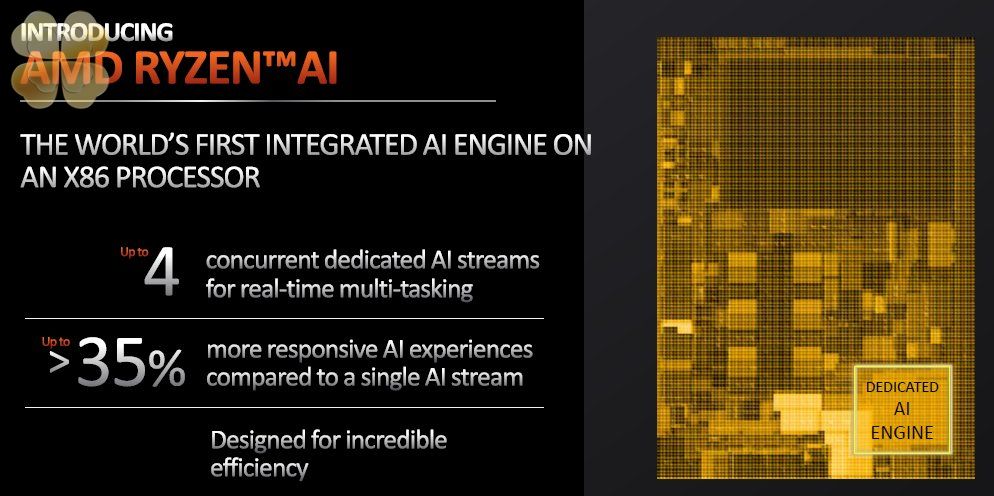 INTRODUCING
AMD RYZEN™AI

THE WORLD'S FIRST INTEGRATED AI ENGINE ON AN X86 PROCESSOR

Up to 4 concurrent dedicated AI streams for real-time multi-tasking

Up to >35% more responsive AI experiences compared to a single AI stream

Designed for incredible efficiency

DEDICATED AI ENGINE